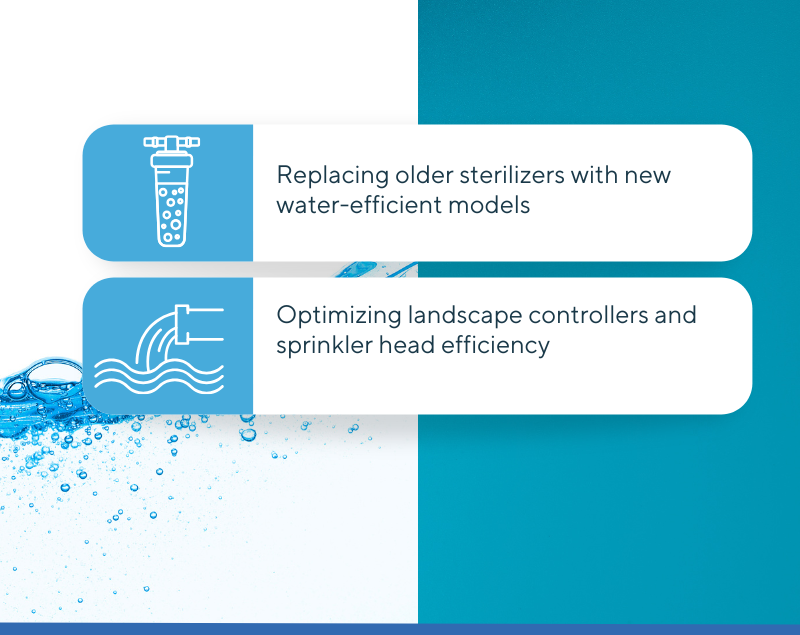 Replacing older sterilizers with new water-efficient models

Optimizing landscape controllers and sprinkler head efficiency